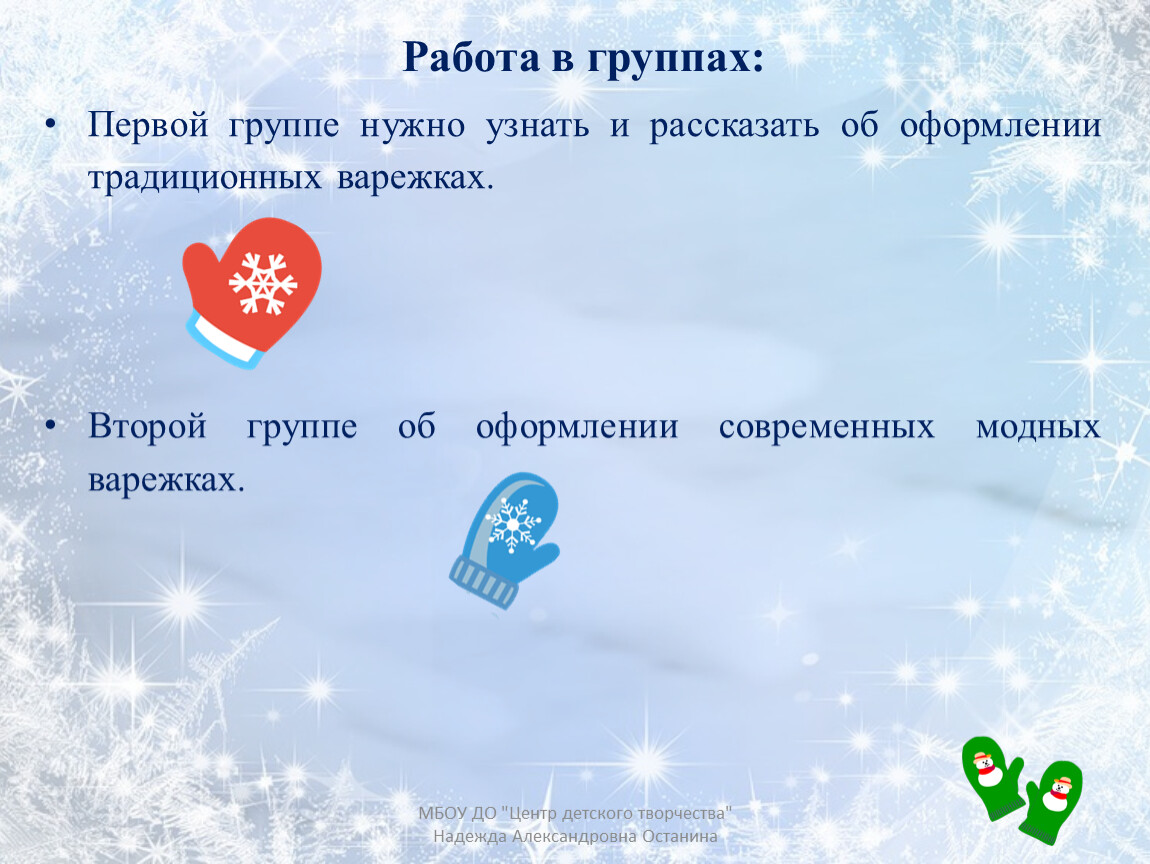 Работа в группах:

• Первой группе нужно узнать и рассказать об оформлении традиционных варежках.

• Второй группе об оформлении современных модных варежках.

МБОУ ДО "Центр детского творчества"
Надежда Александровна Останина